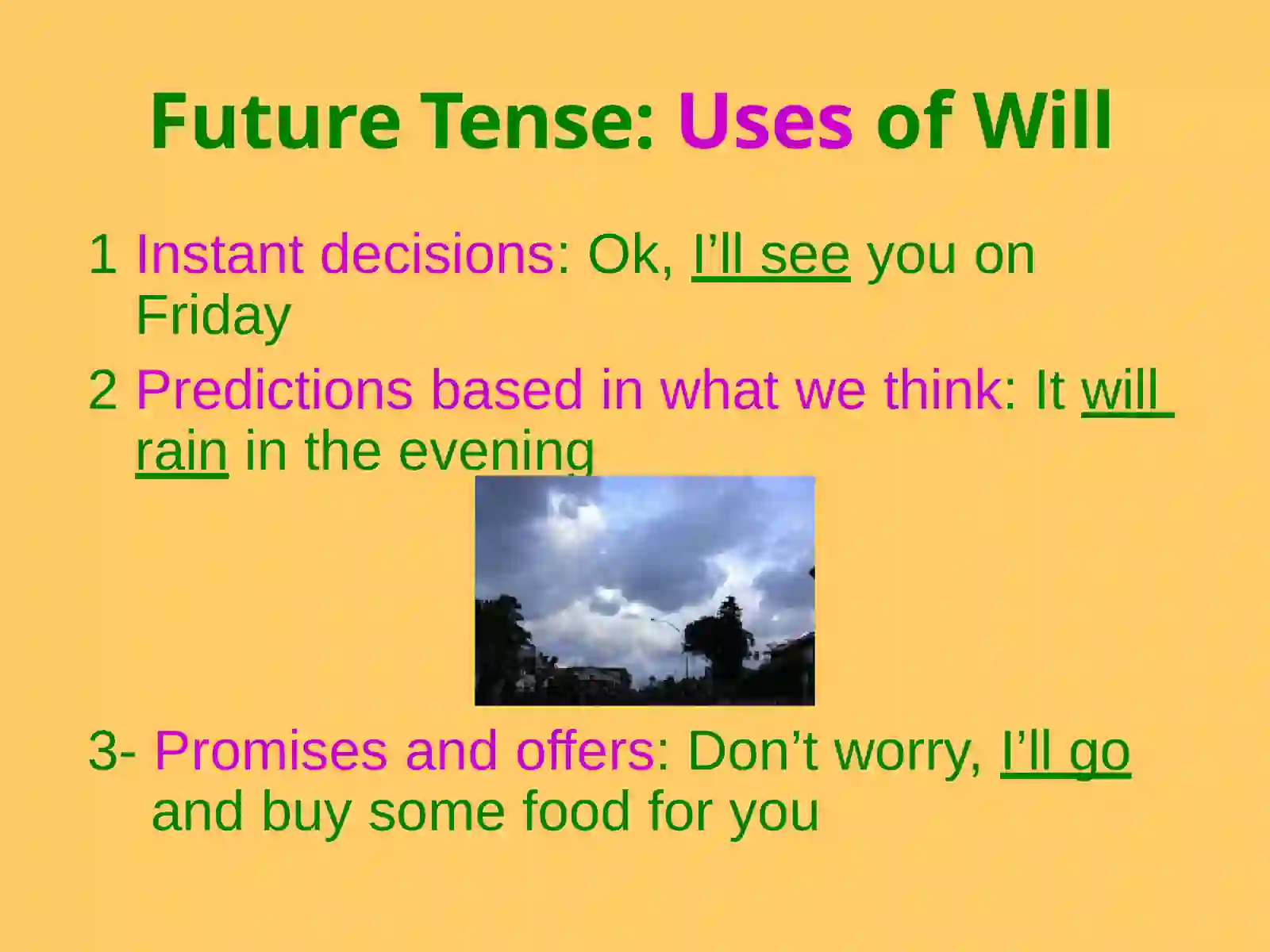 Future Tense: Uses of Will

1 Instant decisions: Ok, I’ll see you on Friday

2 Predictions based in what we think: It will rain in the evening

3- Promises and offers: Don’t worry, I’ll go and buy some food for you